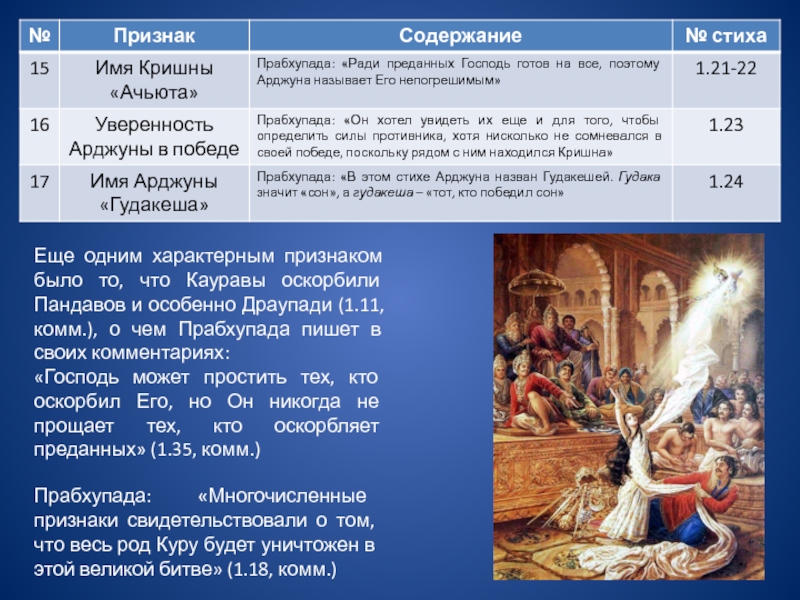 | № | Признак | Содержание | № стиха |
|---|---|---|---|
| 15 | Имя Кришны «Ачьюта» | Прабхупада: «Ради преданных Господь готов на все, поэтому Арджуна называет Его непогрешимым» | 1.21-22 |
| 16 | Уверенность Арджуны в победе | Прабхупада: «Он хотел увидеть их еще и для того, чтобы определить силы противника, хотя нисколько не сомневался в своей победе, поскольку рядом с ним находился Кришна» | 1.23 |
| 17 | Имя Арджуны «Гудакеша» | Прабхупада: «В этом стихе Арджуна назван Гудакешей. Гудака значит «сон», а гудакеша – «тот, кто победил сон» | 1.24 |

Еще одним характерным признаком было то, что Кауравы оскорбили Пандавов и особенно Драупади (1.11, комм.), о чем Прабхупада пишет в своих комментариях:
«Господь может простить тех, кто оскорбил Его, но Он никогда не прощает тех, кто оскорбляет преданных» (1.35, комм.)

Прабхупада: «Многочисленные признаки свидетельствовали о том, что весь род Куру будет уничтожен в этой великой битве» (1.18, комм.)